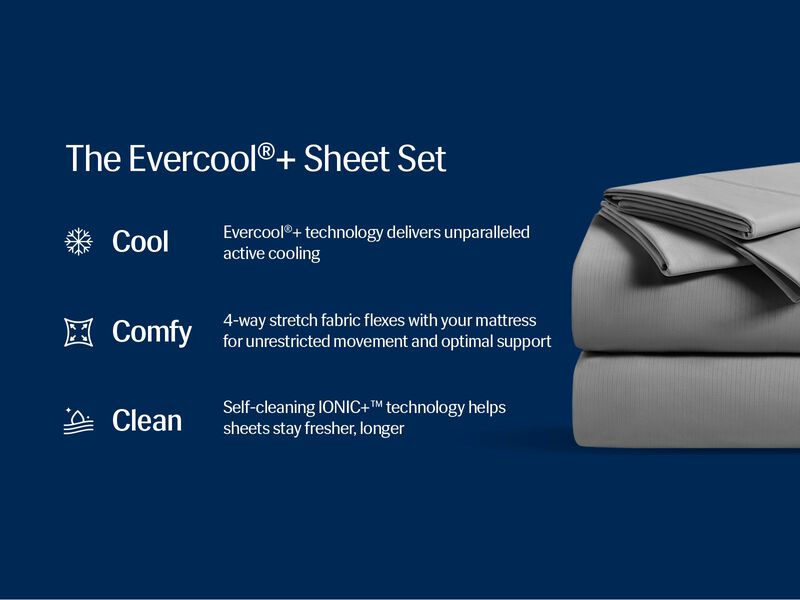 The Evercool®+ Sheet Set

Cool

Evercool®+ technology delivers unparalleled active cooling

Comfy

4-way stretch fabric flexes with your mattress for unrestricted movement and optimal support

Clean

Self-cleaning IONIC+™ technology helps sheets stay fresher, longer